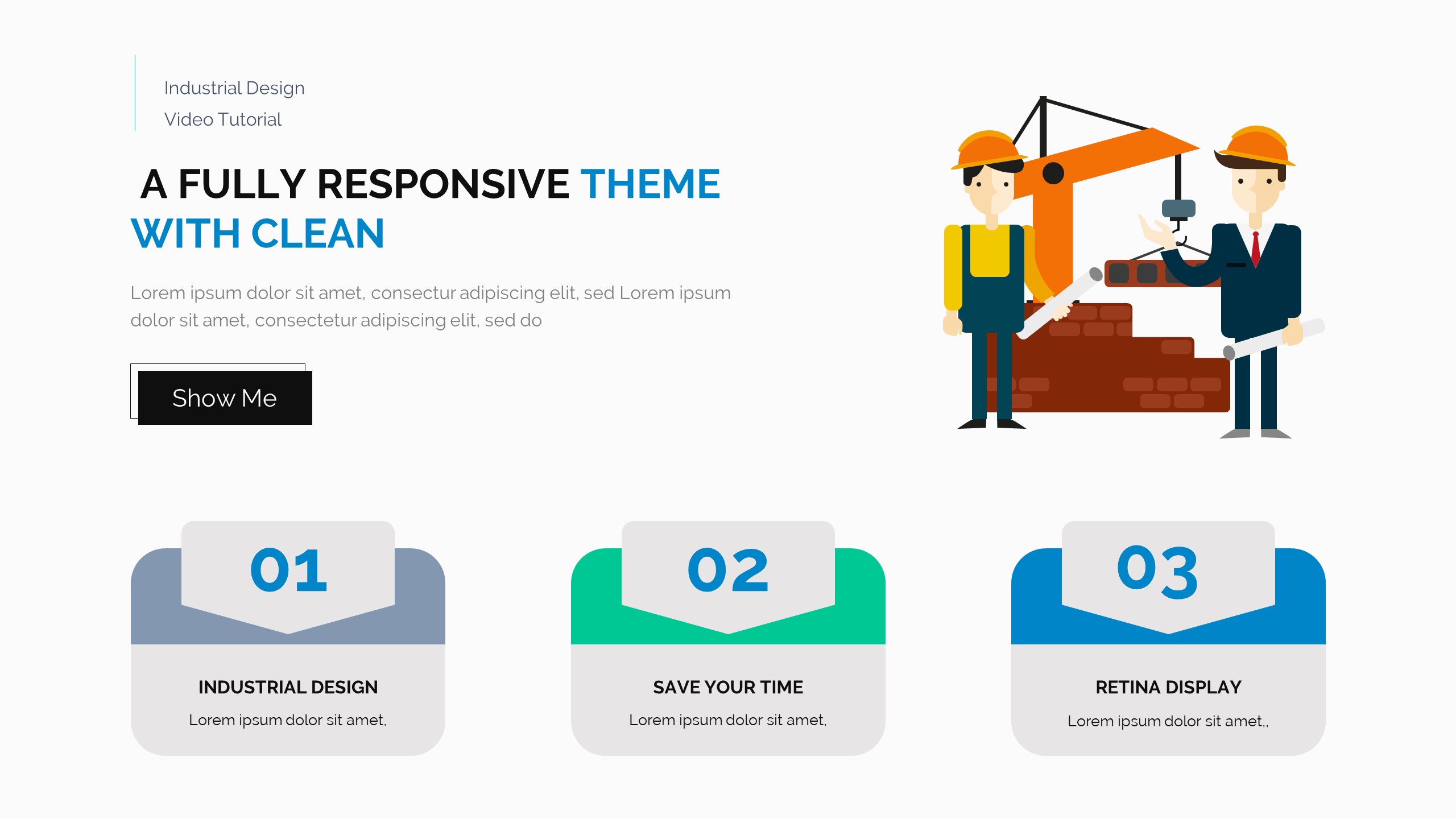 Industrial Design
Video Tutorial

A FULLY RESPONSIVE THEME WITH CLEAN

Lorem ipsum dolor sit amet, consectur adipiscing elit, sed Lorem ipsum dolor sit amet, consectetur adipiscing elit, sed do

Show Me

01

INDUSTRIAL DESIGN

Lorem ipsum dolor sit amet,

02

SAVE YOUR TIME

Lorem ipsum dolor sit amet,

03

RETINA DISPLAY

Lorem ipsum dolor sit amet,,